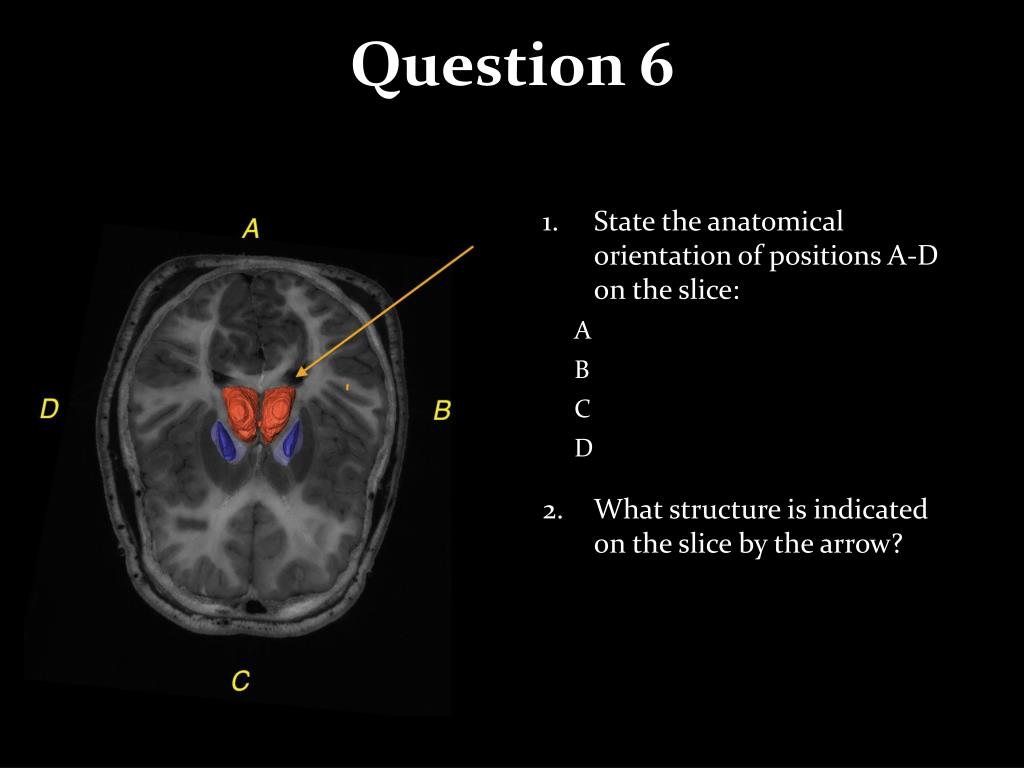 Question 6

A

D

B

C

1. State the anatomical orientation of positions A-D on the slice:

A

B

C

D

2. What structure is indicated on the slice by the arrow?